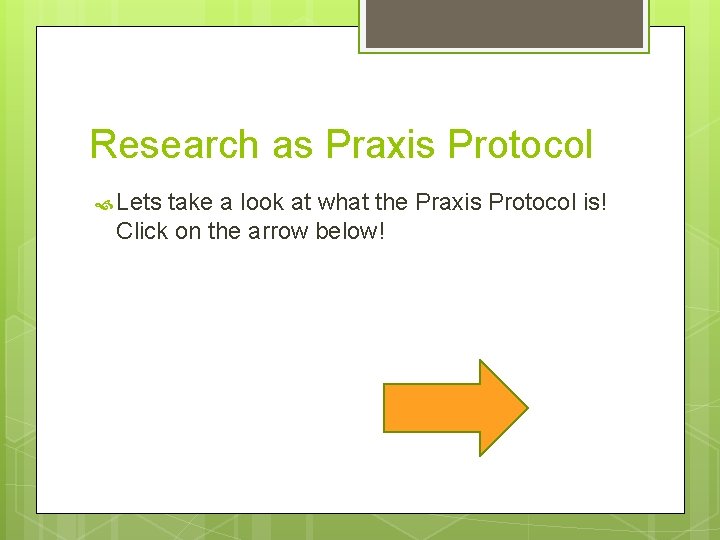 Research as Praxis Protocol

Lets take a look at what the Praxis Protocol is! Click on the arrow below!